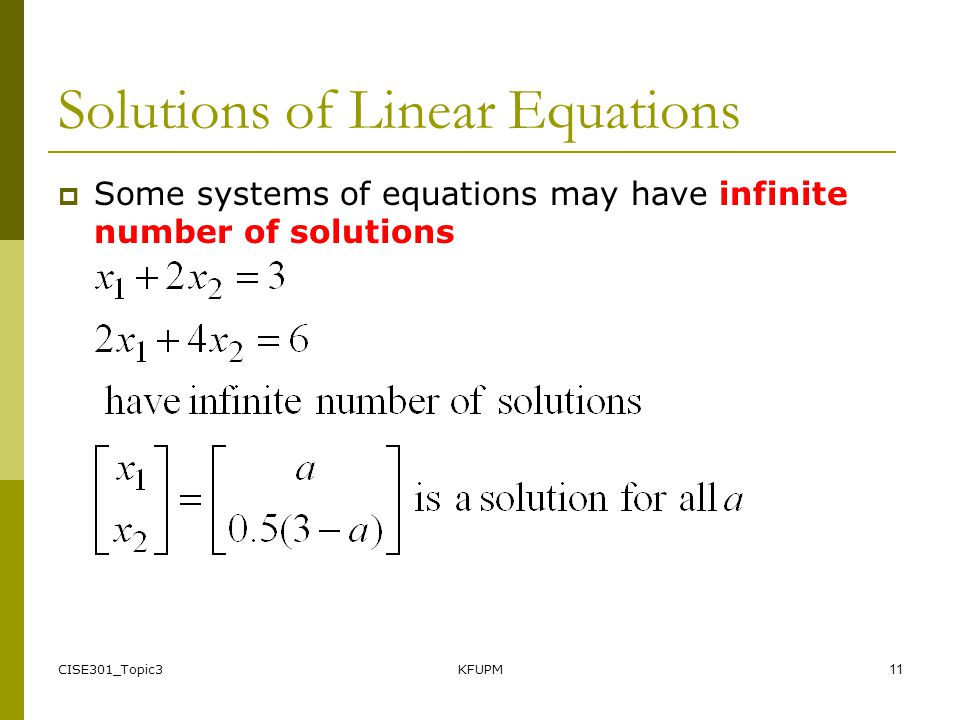 Solutions of Linear Equations

Some systems of equations may have infinite number of solutions

$x_1 + 2x_2 = 3$

$2x_1 + 4x_2 = 6$

have infinite number of solutions

$\begin{bmatrix} x_1 \\ x_2 \end{bmatrix} = \begin{bmatrix} a \\ 0.5(3-a) \end{bmatrix}$ is a solution for all $a$

CISE301_Topic3

KFUPM

11